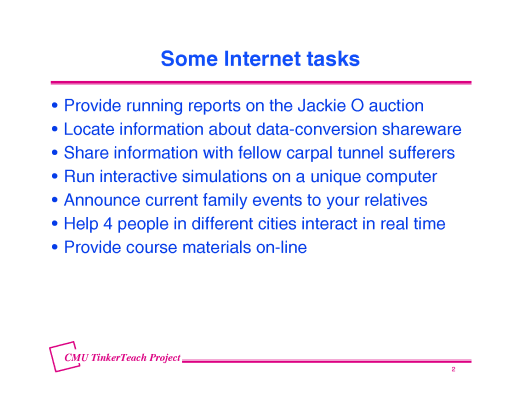 Some Internet tasks

• Provide running reports on the Jackie O auction
• Locate information about data-conversion shareware
• Share information with fellow carpal tunnel sufferers
• Run interactive simulations on a unique computer
• Announce current family events to your relatives
• Help 4 people in different cities interact in real time
• Provide course materials on-line

CMU TinkerTeach Project

2